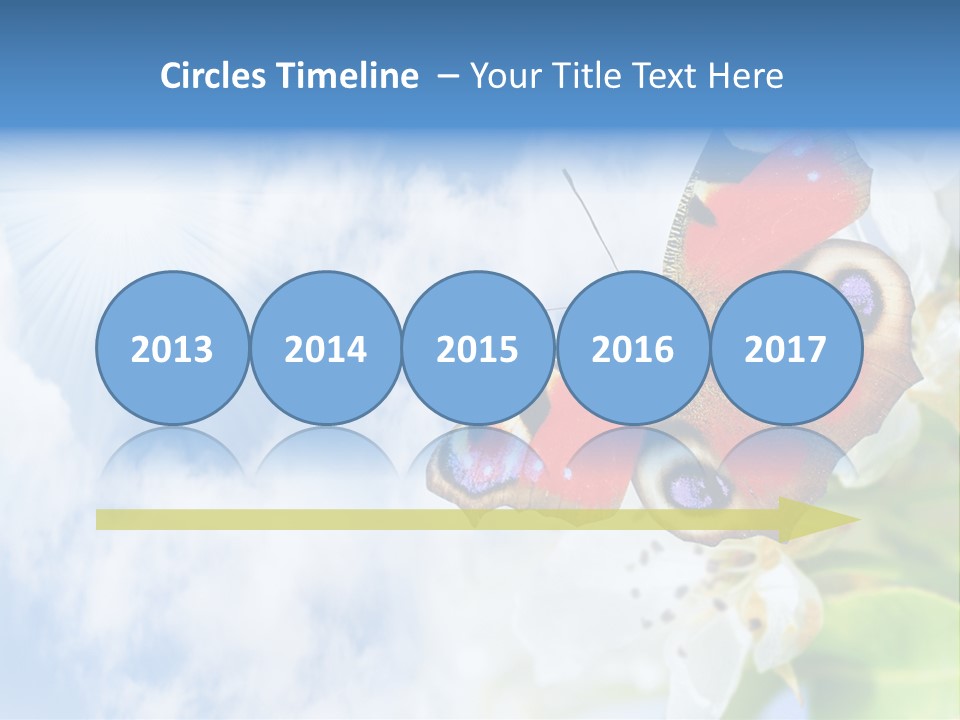 Circles Timeline – Your Title Text Here

2013
2014
2015
2016
2017